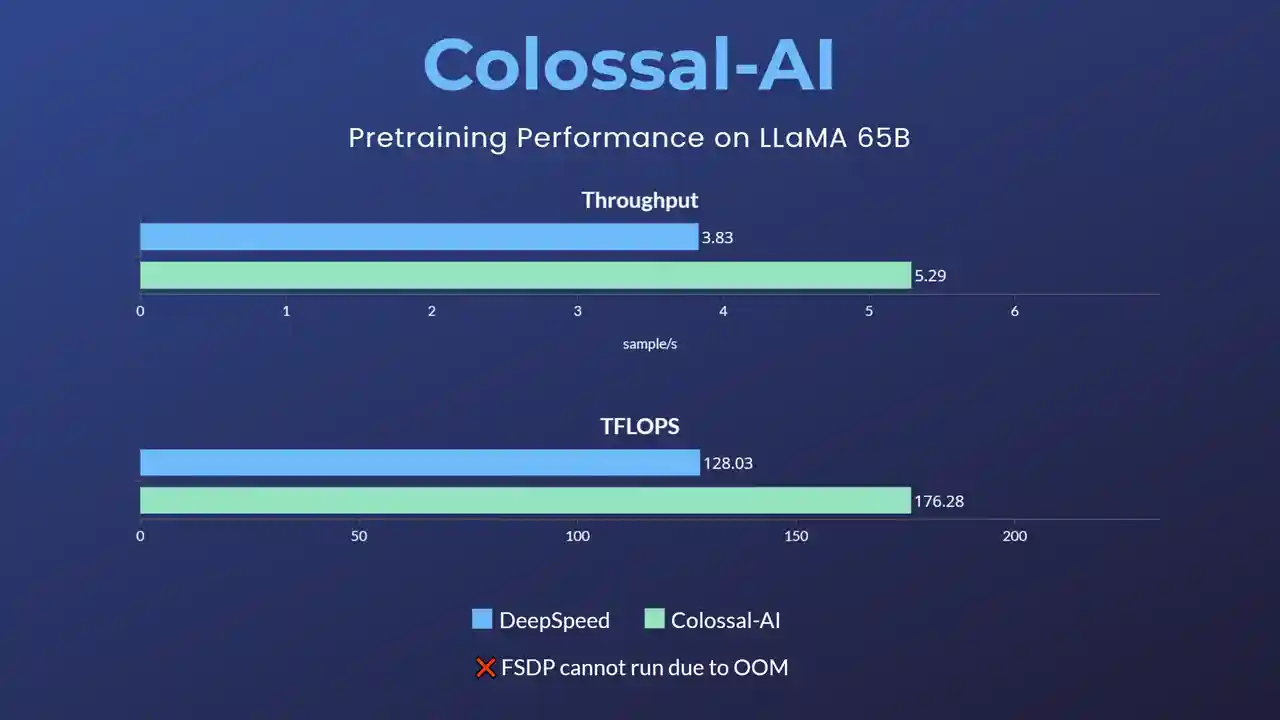 Colossal-AI

Pretraining Performance on LLaMA 65B

Throughput

3.83
5.29

0 1 2 3 4 5 6

sample/s

TFLOPS

128.03
176.28

0 50 100 150 200

DeepSpeed Colossal-AI

❌ FSDP cannot run due to OOM